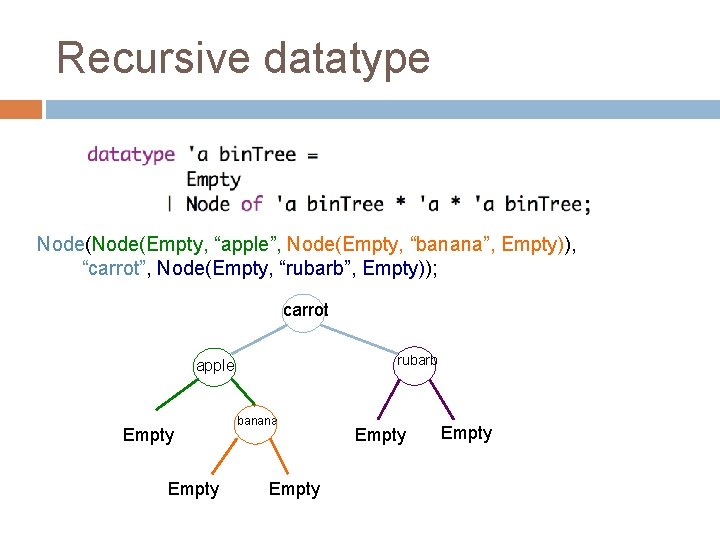 Recursive datatype

datatype 'a binTree =
Empty
| Node of 'a binTree * 'a * 'a binTree;

Node(Node(Empty, “apple”, Node(Empty, “banana”, Empty)), “carrot”, Node(Empty, “rubarb”, Empty));

carrot
apple
rubarb
Empty
banana
Empty
Empty
Empty
Empty